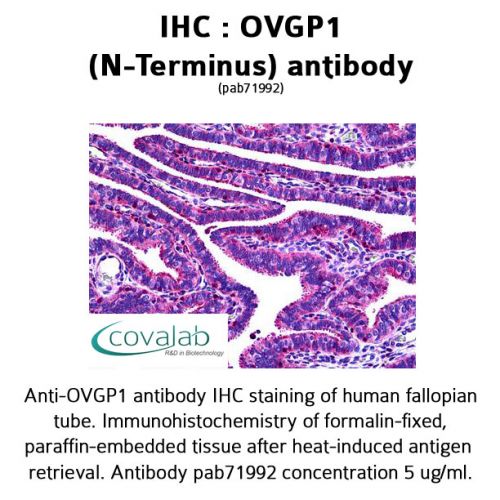 IHC : OVGP1 (N-Terminus) antibody
(pab71992)

covalab
R&D in Biotechnology

Anti-OVGP1 antibody IHC staining of human fallopian tube. Immunohistochemistry of formalin-fixed, paraffin-embedded tissue after heat-induced antigen retrieval. Antibody pab71992 concentration 5 ug/ml.